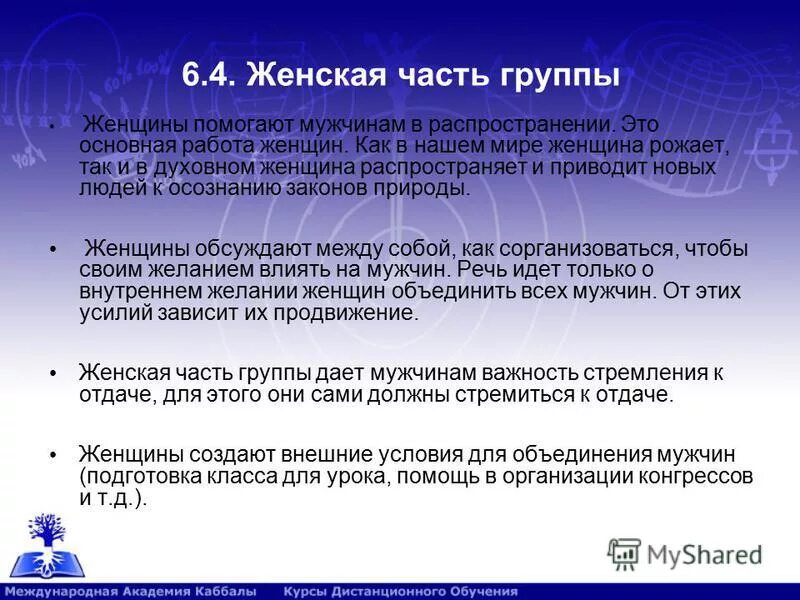 6.4. Женская часть группы

• Женщины помогают мужчинам в распространении. Это основная работа женщин. Как в нашем мире женщина рожает, так и в духовном женщина распространяет и приводит новых людей к осознанию законов природы.

• Женщины обсуждают между собой, как сорганизоваться, чтобы своим желанием влиять на мужчин. Речь идет только о внутреннем желании женщин объединить всех мужчин. От этих усилий зависит их продвижение.

• Женская часть группы дает мужчинам важность стремления к отдаче, для этого они сами должны стремиться к отдаче.

• Женщины создают внешние условия для объединения мужчин (подготовка класса для урока, помощь в организации конгрессов и т.д.).

MyShared

Международная Академия Каббалы Курсы Дистанционного Обучения